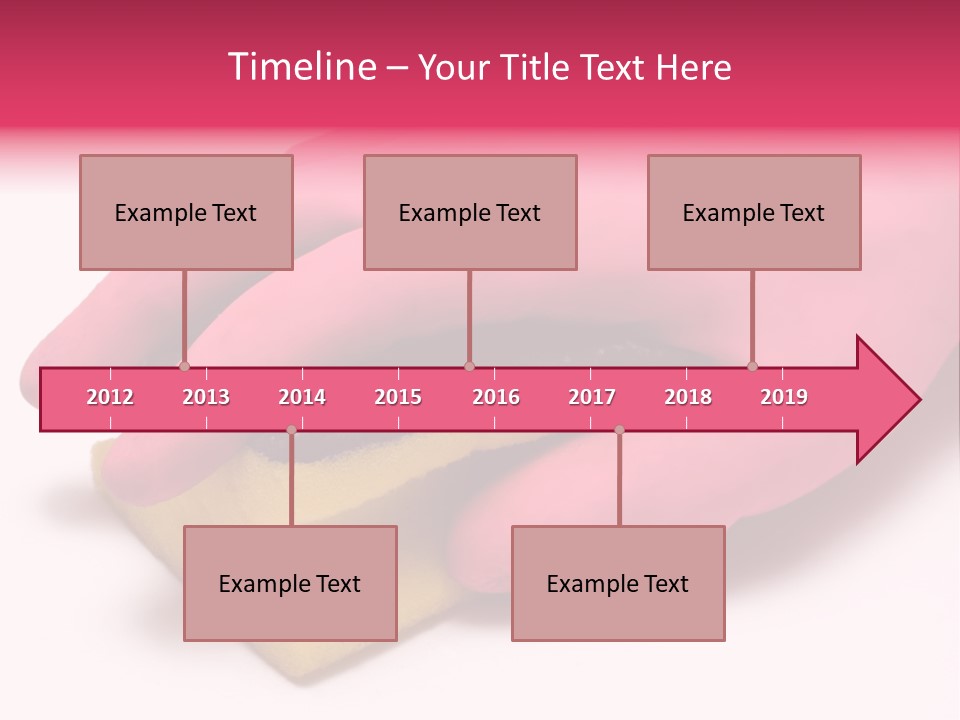 Timeline – Your Title Text Here

Example Text

Example Text

Example Text

2012 2013 2014 2015 2016 2017 2018 2019

Example Text

Example Text